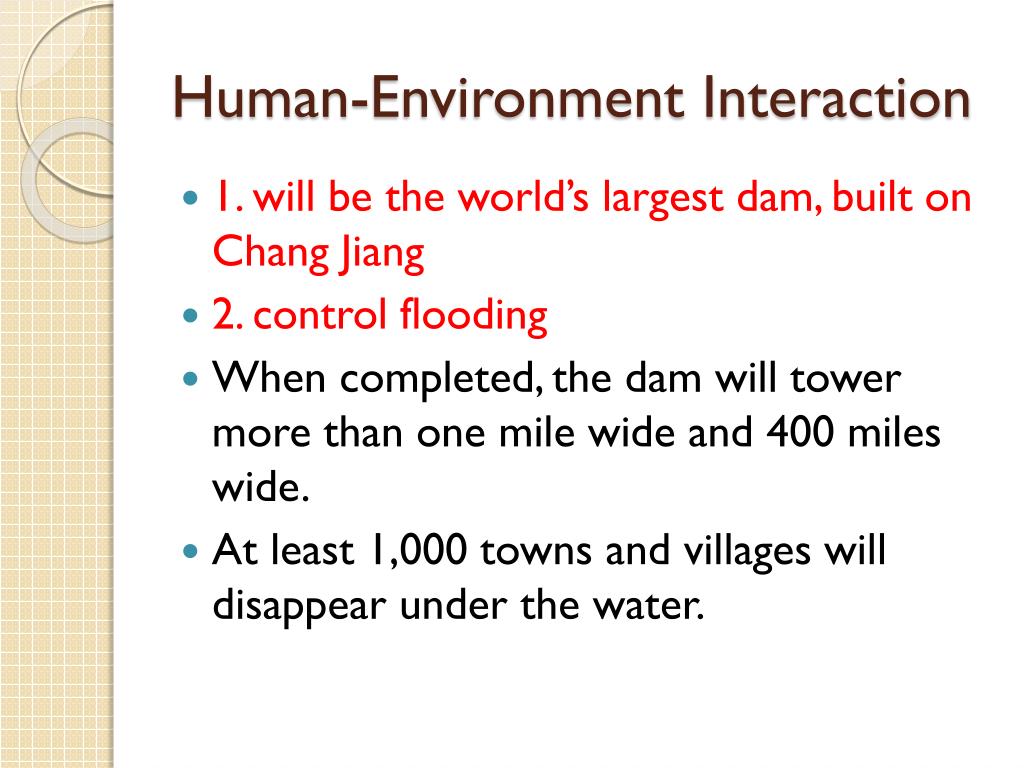 Human-Environment Interaction

1. will be the world's largest dam, built on Chang Jiang

2. control flooding

When completed, the dam will tower more than one mile wide and 400 miles wide.

At least 1,000 towns and villages will disappear under the water.